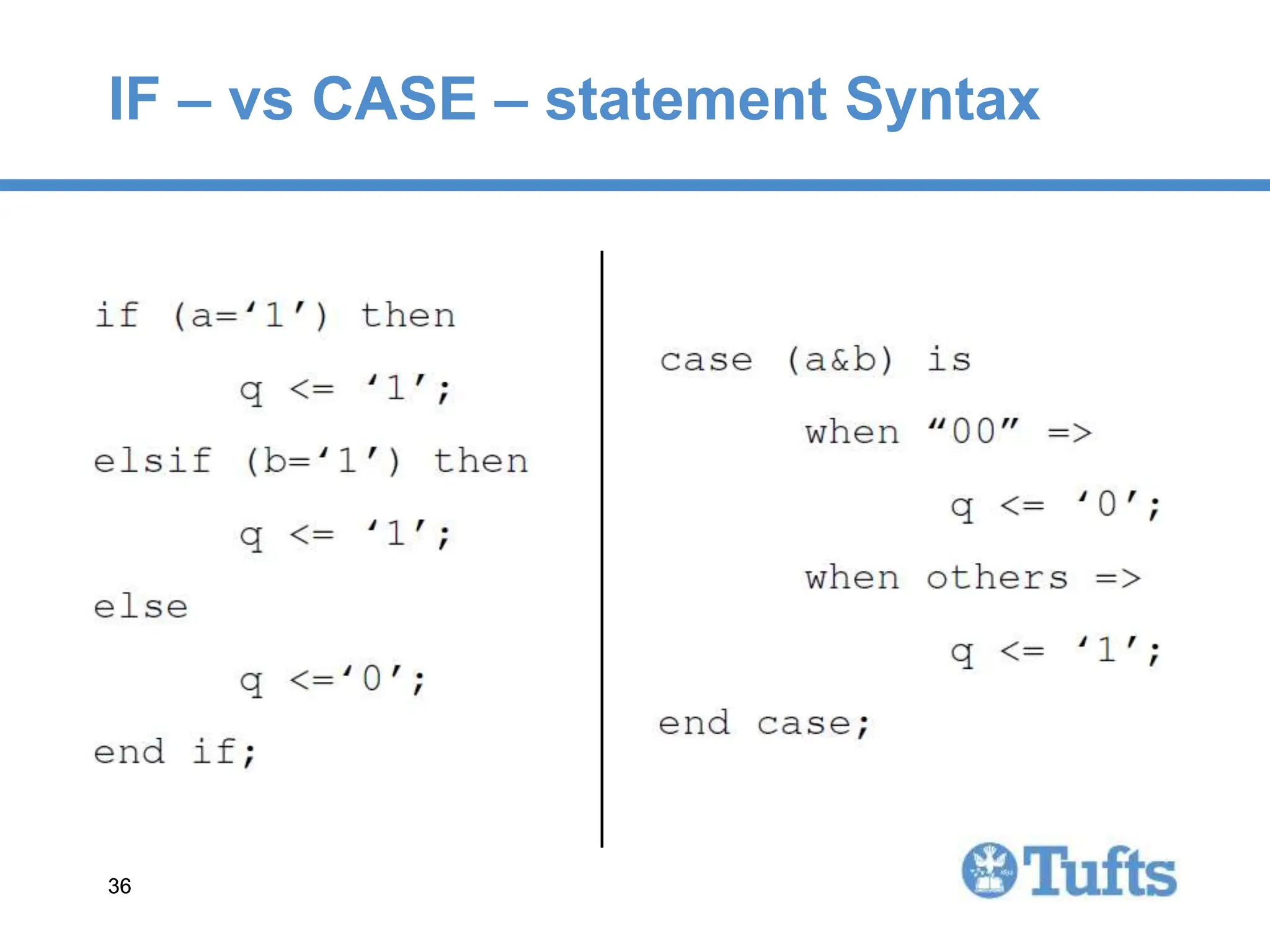 IF – vs CASE – statement Syntax

if (a=‘1’) then
q <= ‘1’;
elsif (b=‘1’) then
q <= ‘1’;
else
q <=‘0’;
end if;

case (a&b) is
when “00” =>
q <= ‘0’;
when others =>
q <= ‘1’;
end case;

36

Tufts